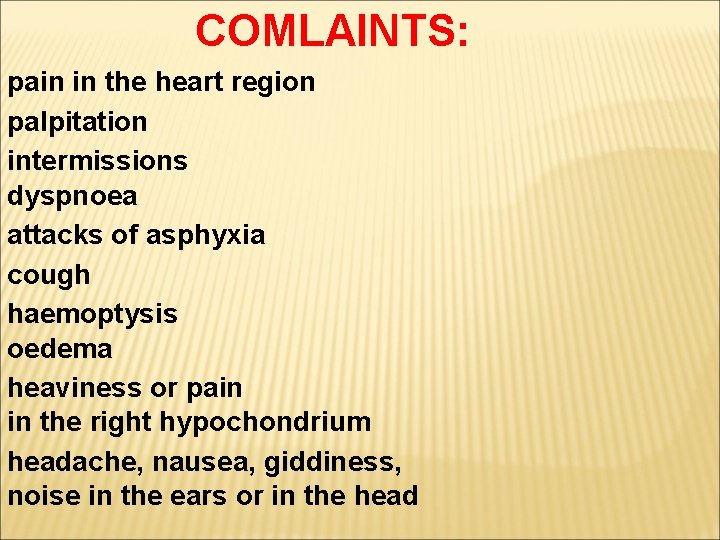 COMLAINTS:

pain in the heart region
palpitation
intermissions
dyspnoea
attacks of asphyxia
cough
haemoptysis
oedema
heaviness or pain in the right hypochondrium
headache, nausea, giddiness, noise in the ears or in the head